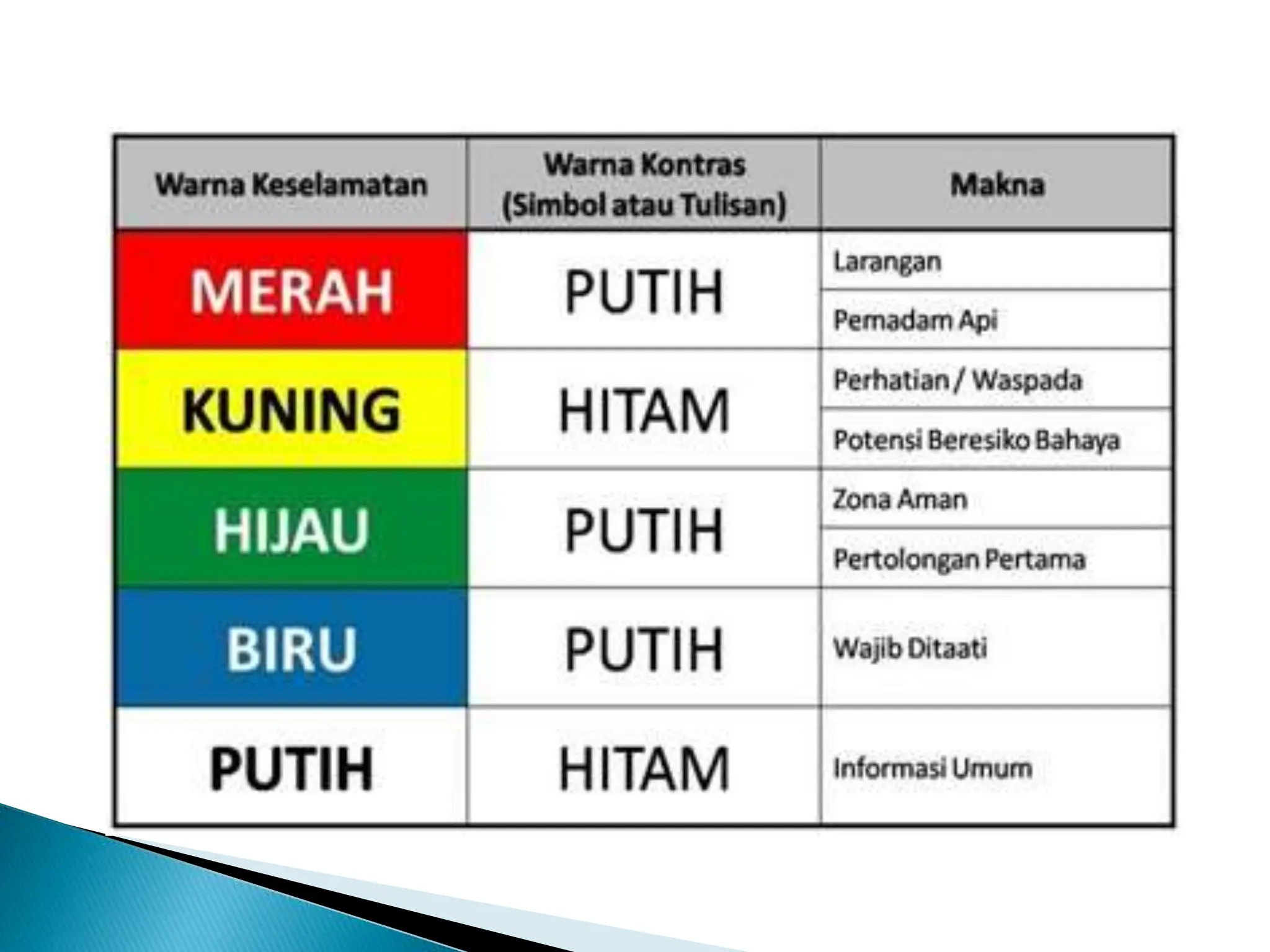 | Warna Keselamatan | Warna Kontras (Simbol atau Tulisan) | Makna |
|---|---|---|
| MERAH | PUTIH | Larangan |
| | | Pemadam Api |
| KUNING | HITAM | Perhatian / Waspada |
| | | Potensi Beresiko Bahaya |
| HIJAU | PUTIH | Zona Aman |
| | | Pertolongan Pertama |
| BIRU | PUTIH | Wajib Ditaati |
| PUTIH | HITAM | Informasi Umum |